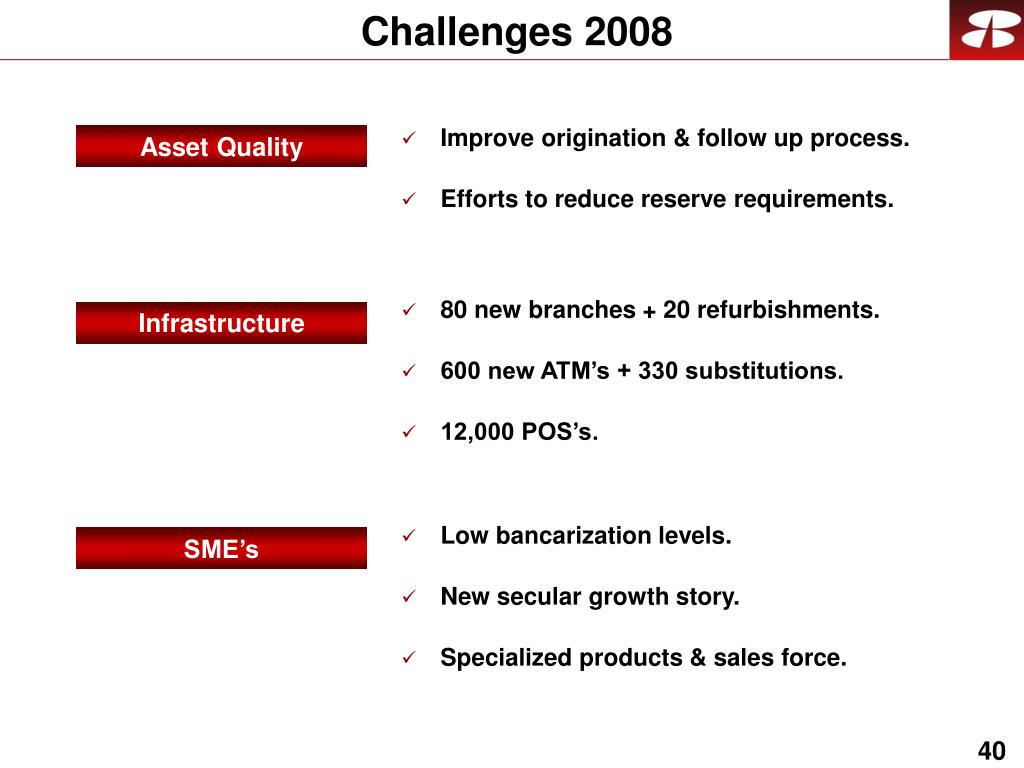 Challenges 2008

Asset Quality

✓ Improve origination & follow up process.

✓ Efforts to reduce reserve requirements.

Infrastructure

✓ 80 new branches + 20 refurbishments.

✓ 600 new ATM’s + 330 substitutions.

✓ 12,000 POS’s.

SME’s

✓ Low bancarization levels.

✓ New secular growth story.

✓ Specialized products & sales force.

40